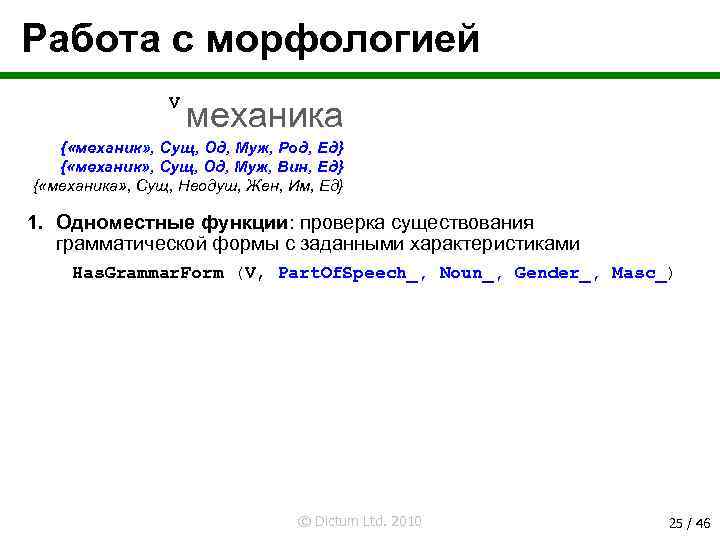 Работа с морфологией

V механика

{«механик», Сущ, Од, Муж, Род, Ед}
{«механик», Сущ, Од, Муж, Вин, Ед}
{«механика», Сущ, Неодуш, Жен, Им, Ед}

1. Одноместные функции: проверка существования грамматической формы с заданными характеристиками

HasGrammarForm (V, PartOfSpeech_, Noun_, Gender_, Masc_)

© Dictum Ltd. 2010

25 / 46